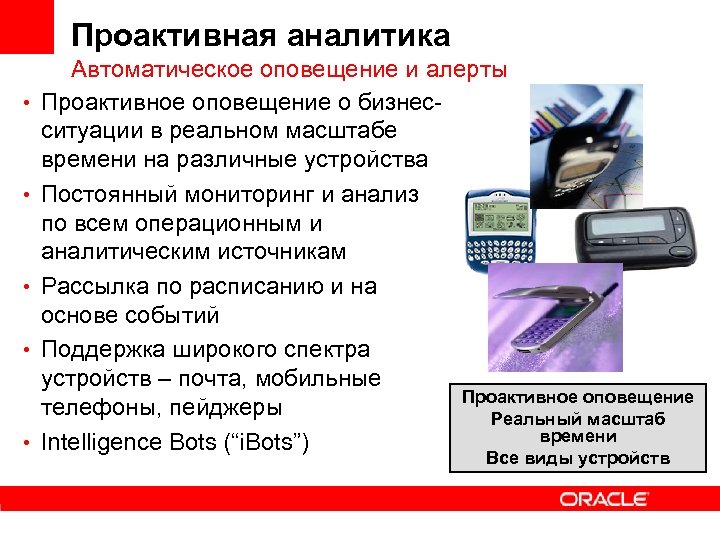 Проактивная аналитика
Автоматическое оповещение и алерты

• Проактивное оповещение о бизнес-ситуации в реальном масштабе времени на различные устройства
• Постоянный мониторинг и анализ по всем операционным и аналитическим источникам
• Рассылка по расписанию и на основе событий
• Поддержка широкого спектра устройств – почта, мобильные телефоны, пейджеры
• Intelligence Bots (“iBots”)

Проактивное оповещение
Реальный масштаб времени
Все виды устройств

ORACLE